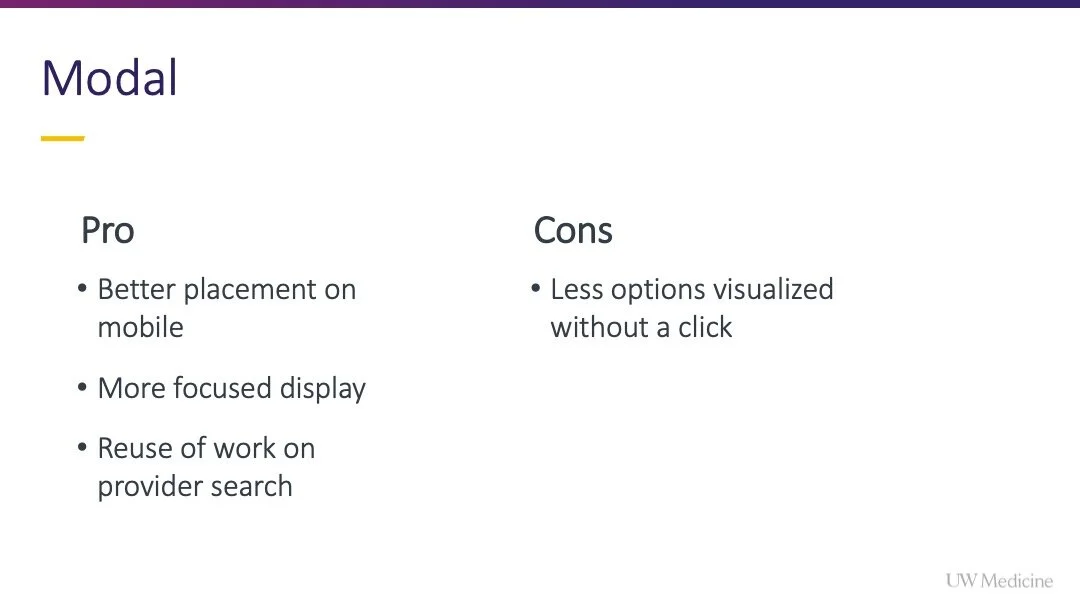 Modal

Pro

• Better placement on mobile

• More focused display

• Reuse of work on provider search

Cons

• Less options visualized without a click

UW Medicine